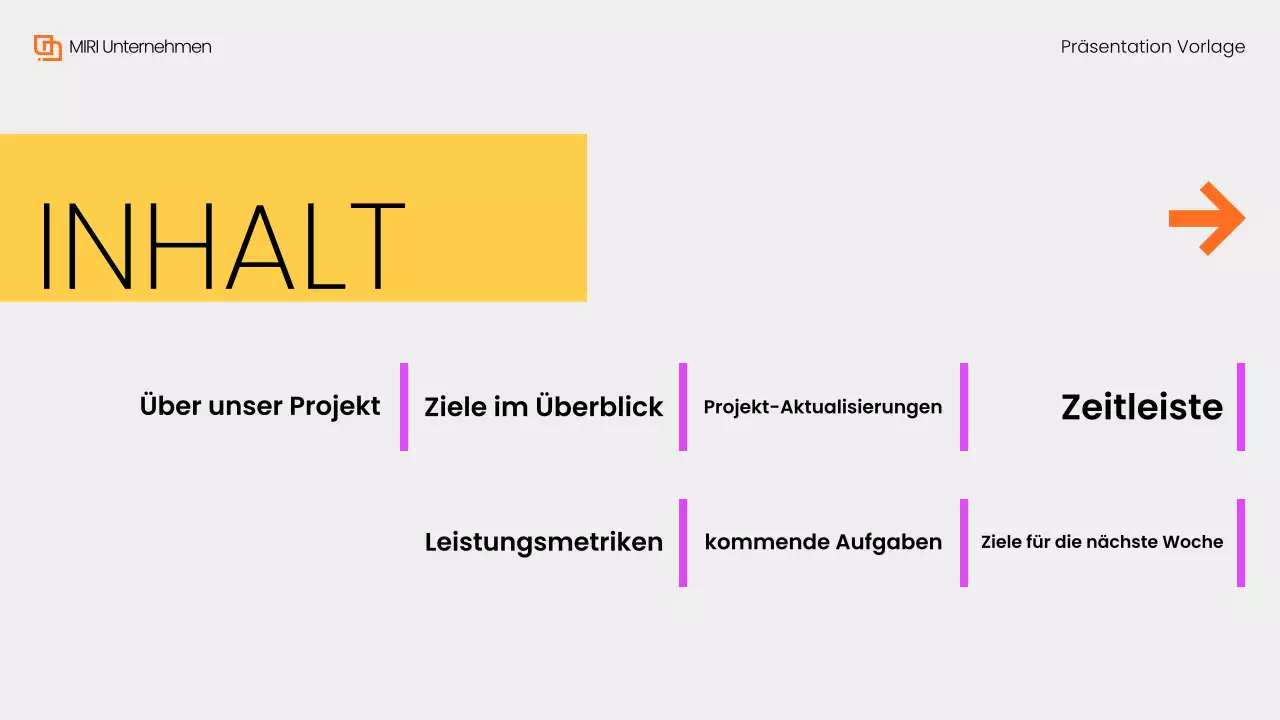 MIRI Unternehmen

Präsentation Vorlage

INHALT

Über unser Projekt

Ziele im Überblick

Projekt-Aktualisierungen

Zeitleiste

Leistungsmetriken

kommende Aufgaben

Ziele für die nächste Woche